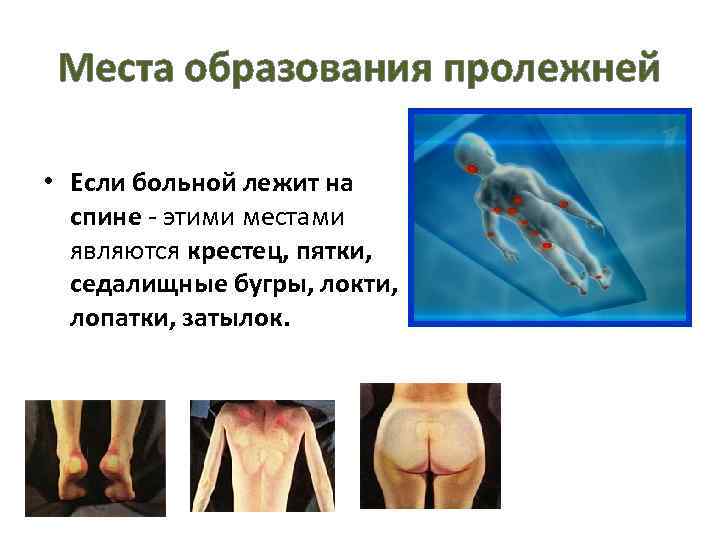 Места образования пролежней

• Если больной лежит на спине - этими местами являются крестец, пятки, седалищные бугры, локти, лопатки, затылок.